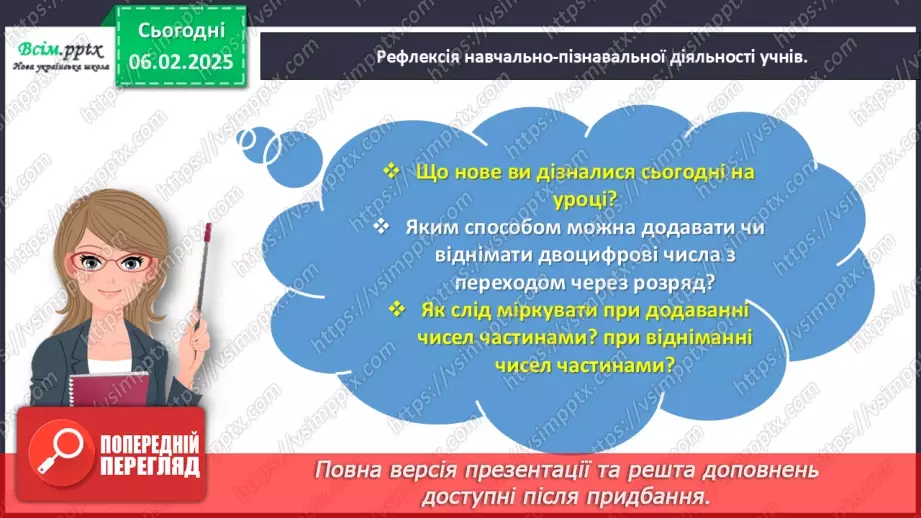 Всім.pptx
Нова українська школа

Сьогодні
06.02.2025

Рефлексія навчально-пізнавальної діяльності учнів.

❖ Що нове ви дізналися сьогодні на уроці?
❖ Яким способом можна додавати чи віднімати двоцифрові числа з переходом через розряд?
❖ Як слід міркувати при додаванні чисел частинами? при відніманні чисел частинами?

ПОПЕРЕДНІЙ ПЕРЕГЛЯД

Повна версія презентації та решта доповнень доступні після придбання.

https://vsimpptx.com